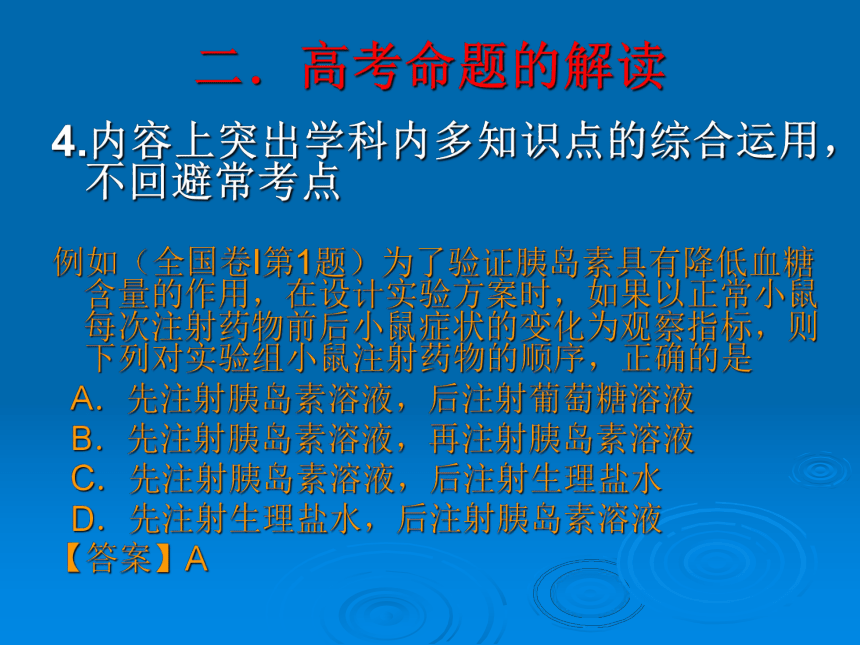 二．高考命题的解读

4.内容上突出学科内多知识点的综合运用，不回避常考点

例如（全国卷Ⅰ第1题）为了验证胰岛素具有降低血糖含量的作用，在设计实验方案时，如果以正常小鼠每次注射药物前后小鼠症状的变化为观察指标，则下列对实验组小鼠注射药物的顺序，正确的是
A．先注射胰岛素溶液，后注射葡萄糖溶液
B．先注射胰岛素溶液，再注射胰岛素溶液
C．先注射胰岛素溶液，后注射生理盐水
D．先注射生理盐水，后注射胰岛素溶液
【答案】A